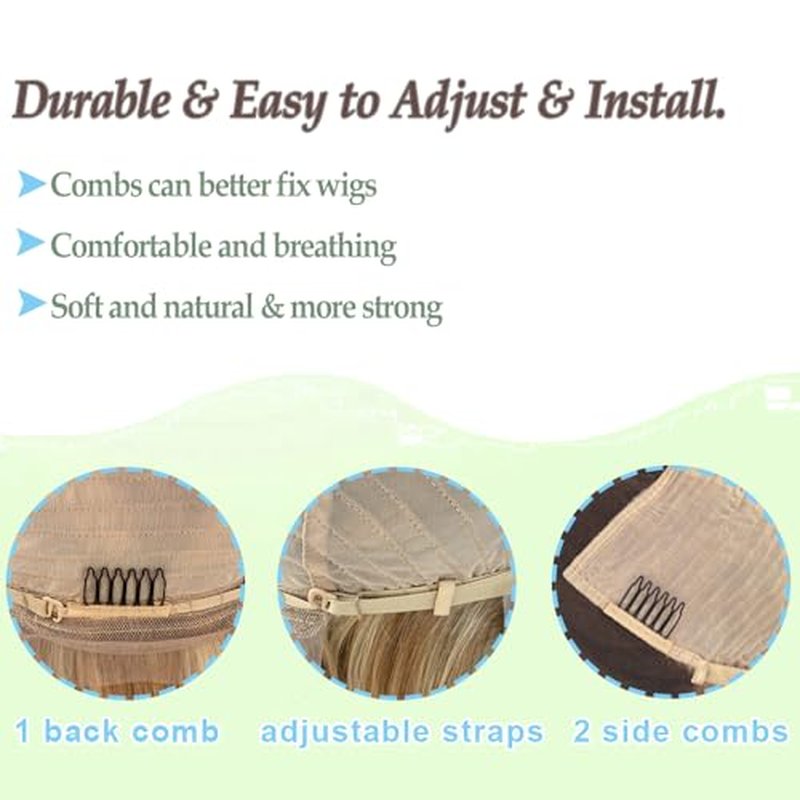 Durable & Easy to Adjust & Install.

Combs can better fix wigs

Comfortable and breathing

Soft and natural & more strong

1 back comb

adjustable straps

2 side combs